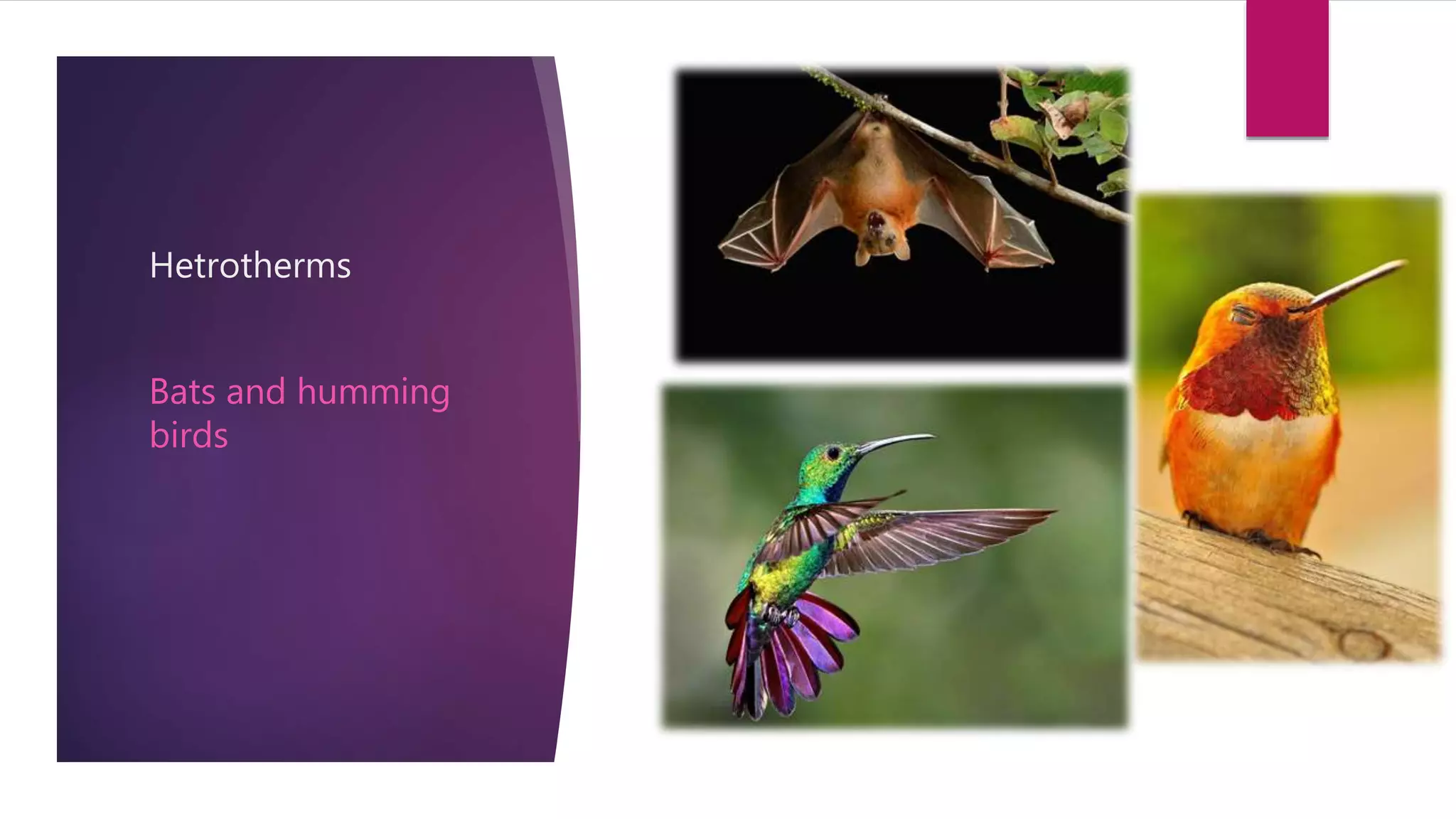 Hetrotherms

Bats and humming birds